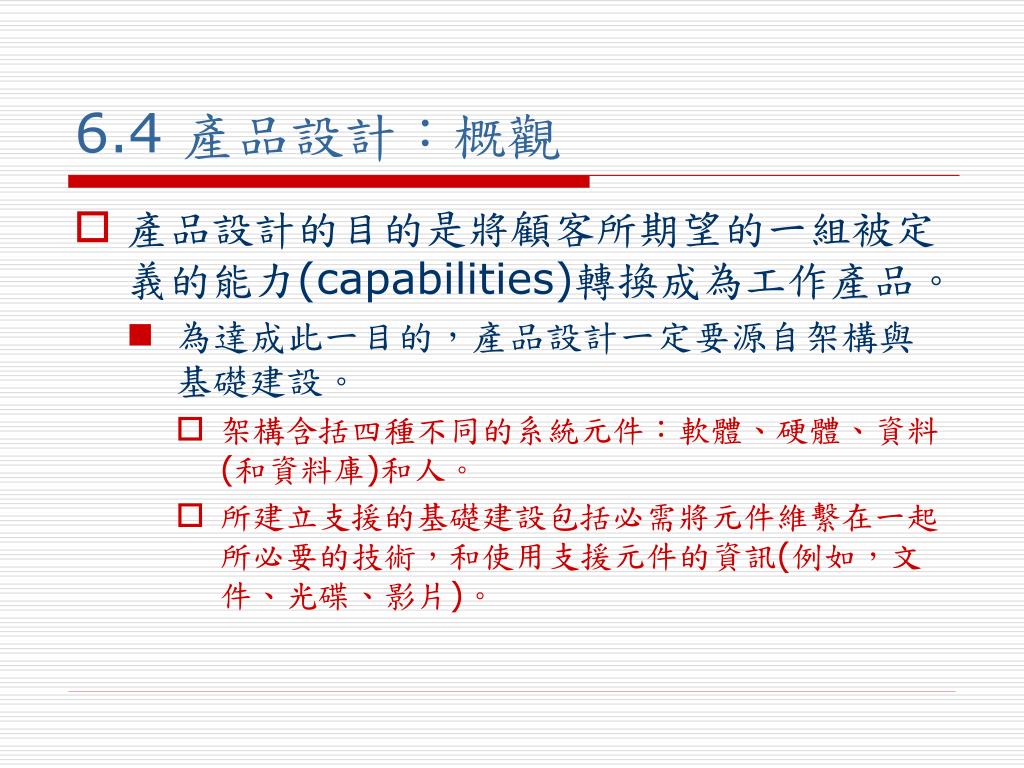 6.4 產品設計：概觀

產品設計的目的是將顧客所期望的一組被定義的能力(capabilities)轉換成為工作產品。

為達成此一目的，產品設計一定要源自架構與基礎建設。

架構含括四種不同的系統元件：軟體、硬體、資料(和資料庫)和人。

所建立支援的基礎建設包括必需將元件維繫在一起所必要的技術，和使用支援元件的資訊(例如，文件、光碟、影片)。